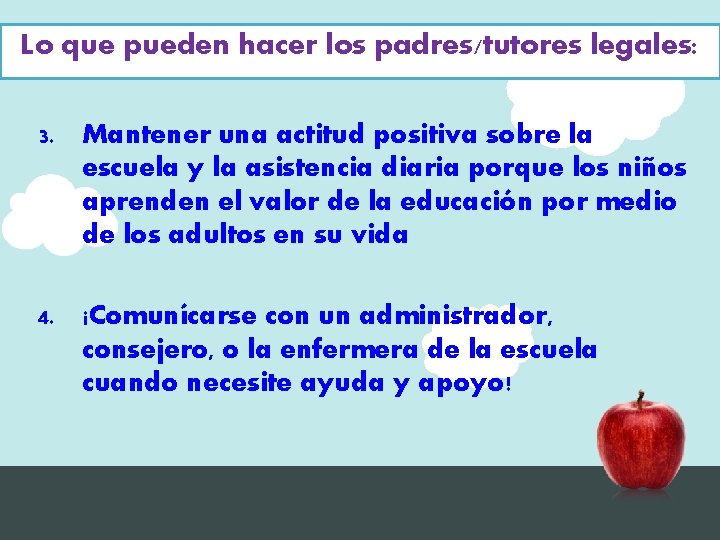 Lo que pueden hacer los padres/tutores legales:

3. Mantener una actitud positiva sobre la escuela y la asistencia diaria porque los niños aprenden el valor de la educación por medio de los adultos en su vida

4. ¡Comunícarse con un administrador, consejero, o la enfermera de la escuela cuando necesite ayuda y apoyo!